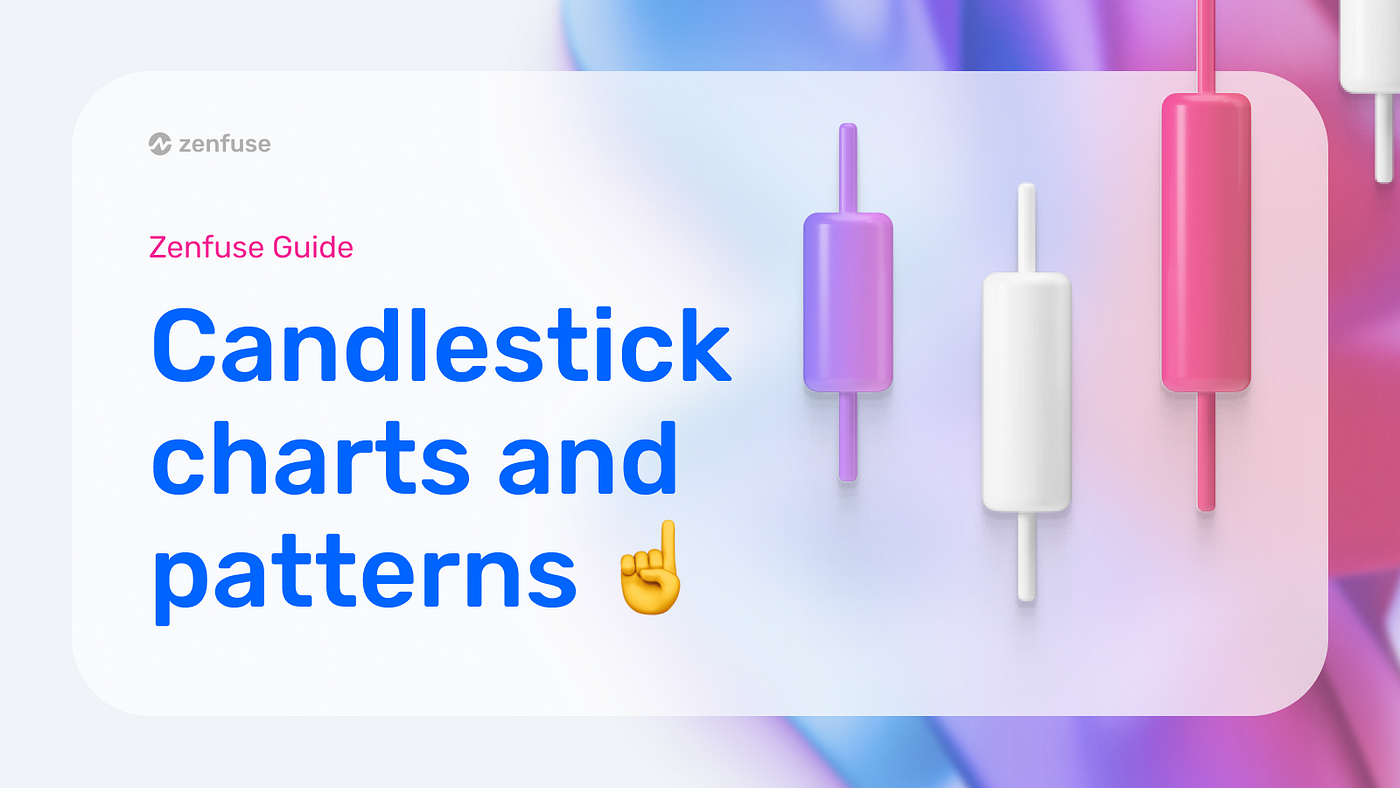 zenfuse

Zenfuse Guide

Candlestick charts and patterns ☝️